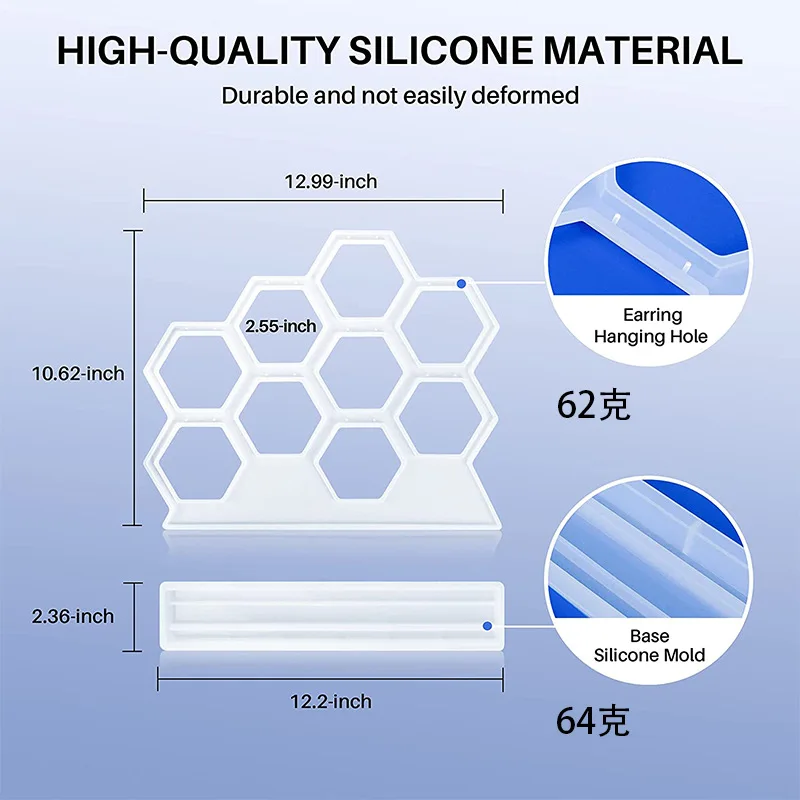 HIGH-QUALITY SILICONE MATERIAL

Durable and not easily deformed

12.99-inch

10.62-inch

2.55-inch

Earring Hanging Hole

62克

2.36-inch

12.2-inch

Base Silicone Mold

64克